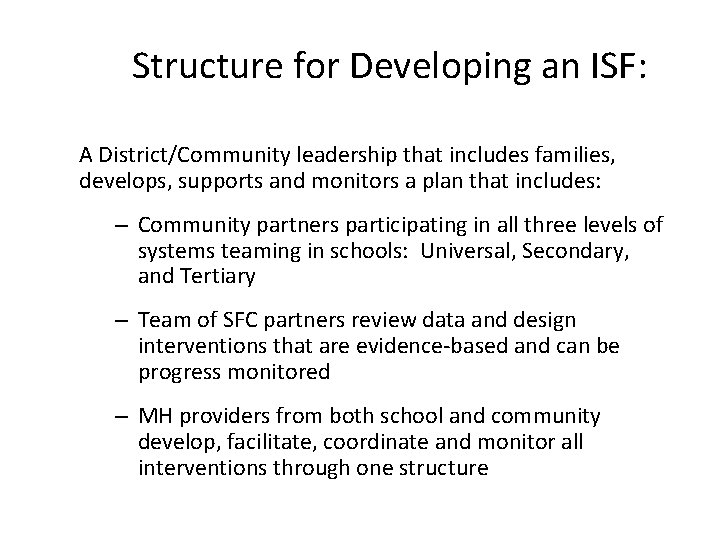 Structure for Developing an ISF:

A District/Community leadership that includes families, develops, supports and monitors a plan that includes:

– Community partners participating in all three levels of systems teaming in schools: Universal, Secondary, and Tertiary

– Team of SFC partners review data and design interventions that are evidence-based and can be progress monitored

– MH providers from both school and community develop, facilitate, coordinate and monitor all interventions through one structure